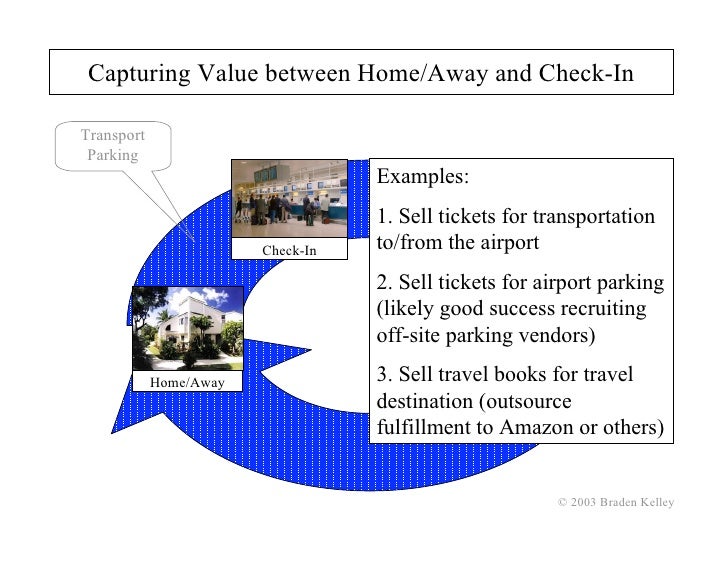 Capturing Value between Home/Away and Check-In

Transport
Parking

Check-In

Home/Away

Examples:

1. Sell tickets for transportation to/from the airport

2. Sell tickets for airport parking (likely good success recruiting off-site parking vendors)

3. Sell travel books for travel destination (outsource fulfillment to Amazon or others)

© 2003 Braden Kelley